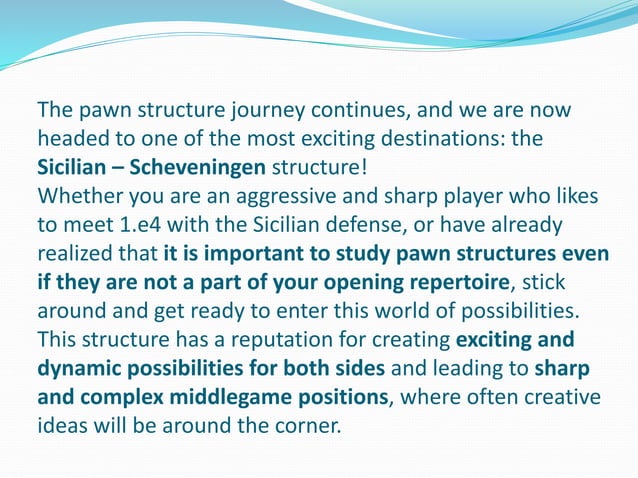 The pawn structure journey continues, and we are now headed to one of the most exciting destinations: the Sicilian – Scheveningen structure!
Whether you are an aggressive and sharp player who likes to meet 1.e4 with the Sicilian defense, or have already realized that it is important to study pawn structures even if they are not a part of your opening repertoire, stick around and get ready to enter this world of possibilities.
This structure has a reputation for creating exciting and dynamic possibilities for both sides and leading to sharp and complex middlegame positions, where often creative ideas will be around the corner.